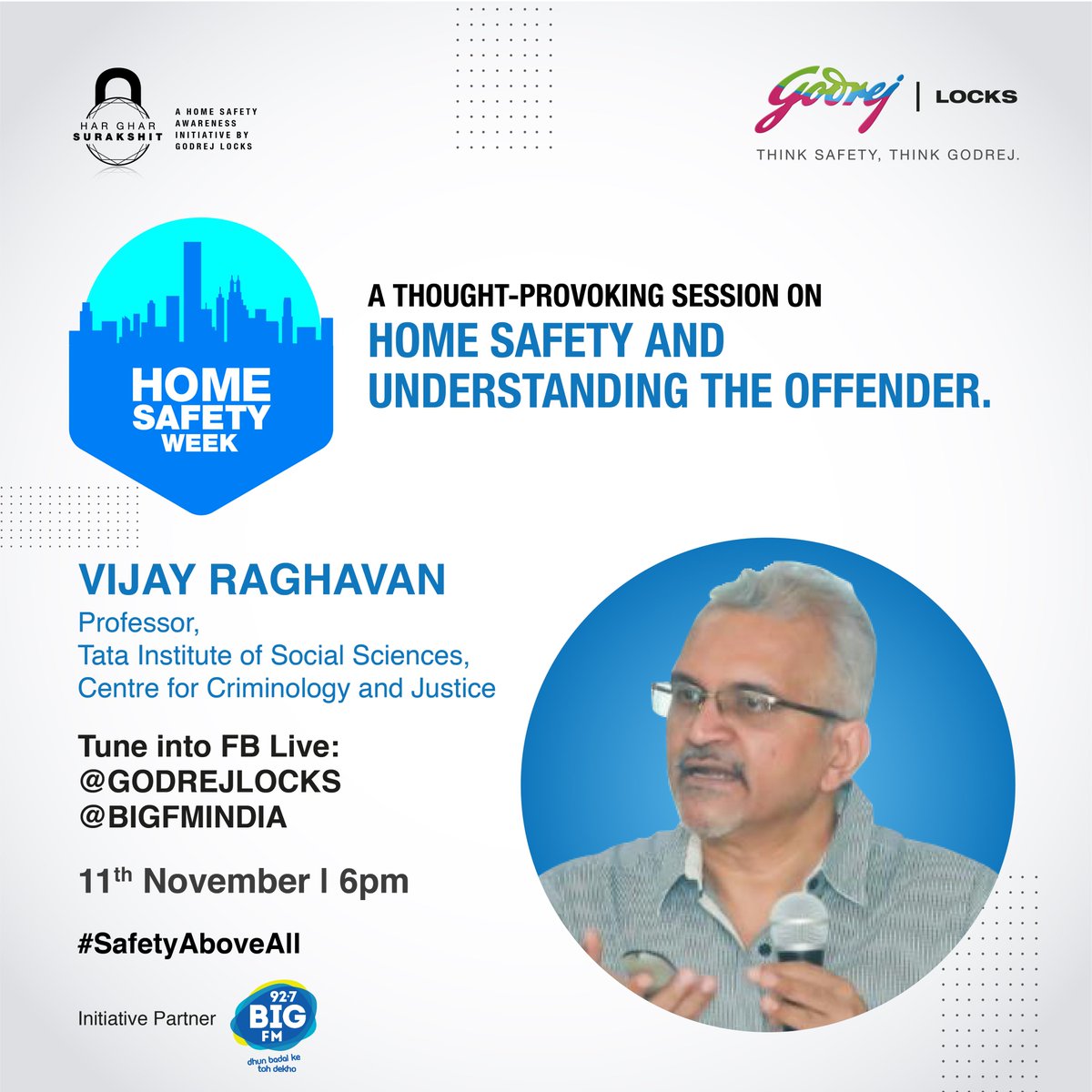 HAR GHAR SURAKSHIT

A HOME SAFETY AWARENESS INITIATIVE BY GODREJ LOCKS

Godrej | LOCKS

THINK SAFETY, THINK GODREJ.

HOME SAFETY WEEK

A THOUGHT-PROVOKING SESSION ON

HOME SAFETY AND UNDERSTANDING THE OFFENDER.

VIJAY RAGHAVAN

Professor,
Tata Institute of Social Sciences,
Centre for Criminology and Justice

Tune into FB Live:
@GODREJLOCKS
@BIGFMINDIA

11$^{th}$ November | 6pm

#SafetyAboveAll

Initiative Partner

92.7 BIG FM

dhun badal ke toh dekho